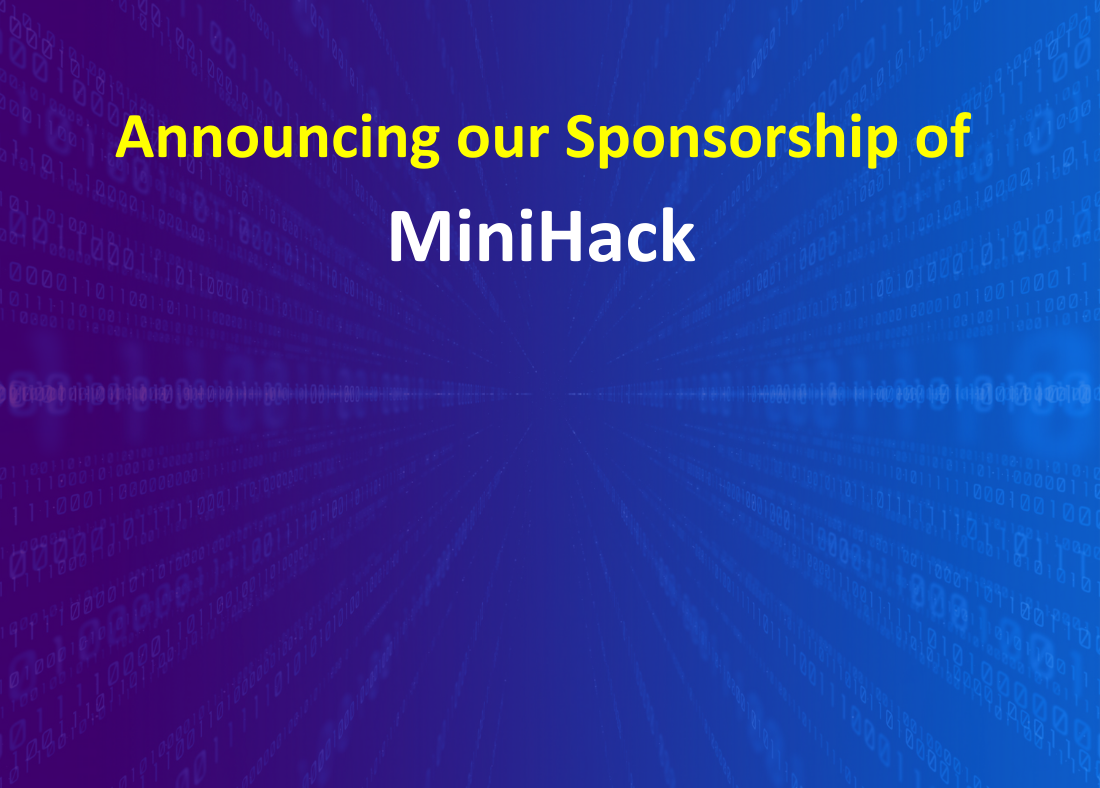 Announcing our Sponsorship of

MiniHack